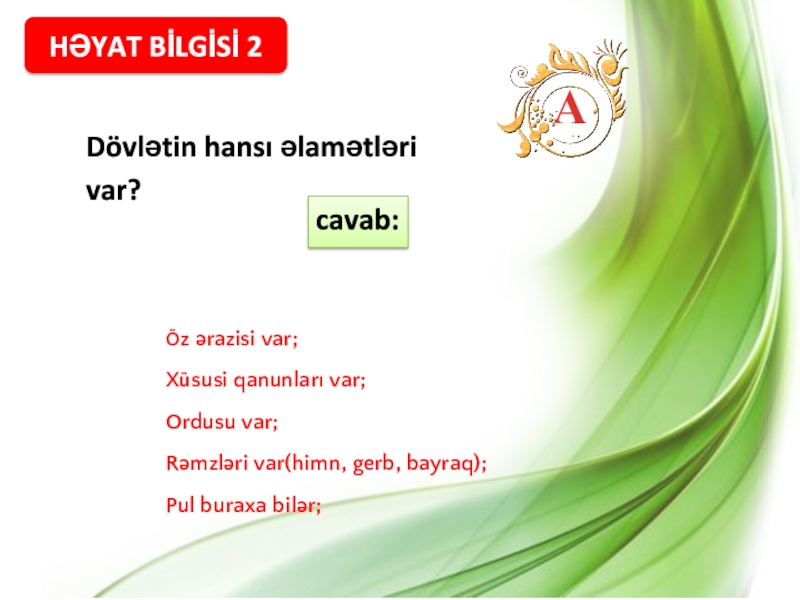 HƏYAT BİLGİSİ 2

A

Dövlətin hansı əlamətləri var?

cavab:

Öz ərazisi var;

Xüsusi qanunları var;

Ordusu var;

Rəmzləri var(himn, gerb, bayraq);

Pul buraxa bilər;